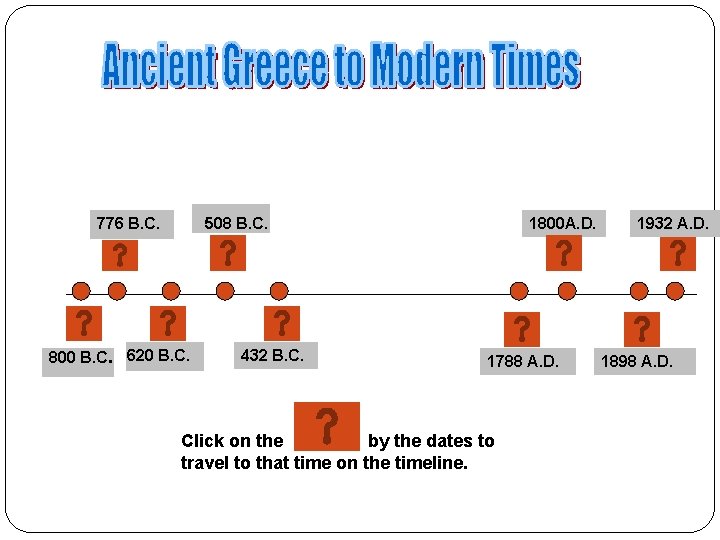 Ancient Greece to Modern Times

776 B.C.
?
508 B.C.
?
1800A.D.
?
1932 A.D.
?

?
800 B.C.
?
620 B.C.
?
432 B.C.
?
1788 A.D.
?
1898 A.D.

Click on the ? by the dates to travel to that time on the timeline.